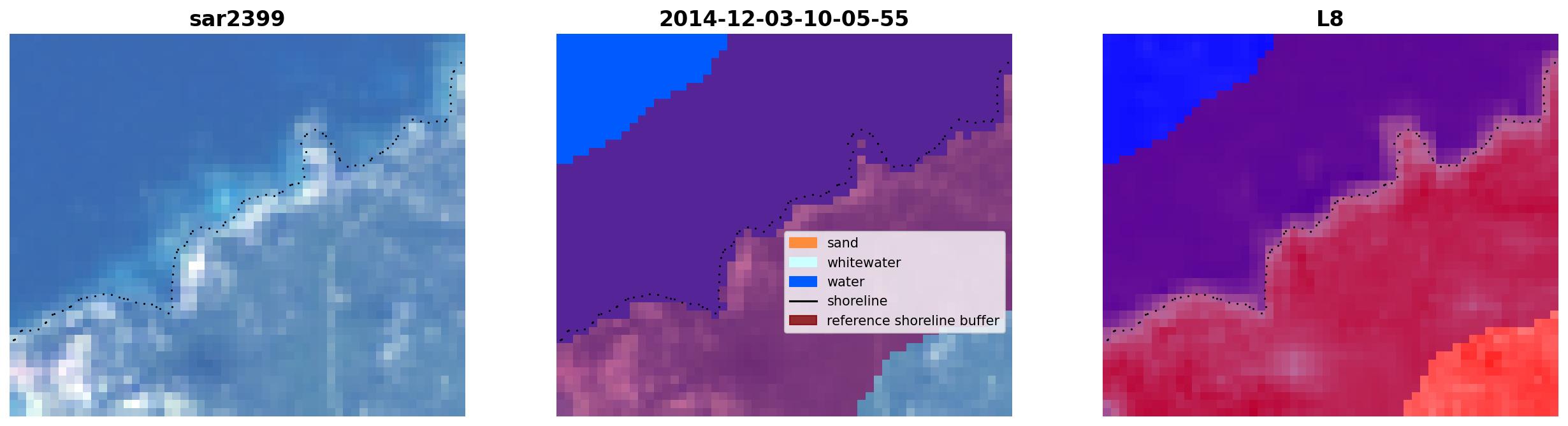 sar2399

2014-12-03-10-05-55

sand
whitewater
water
shoreline
reference shoreline buffer

L8